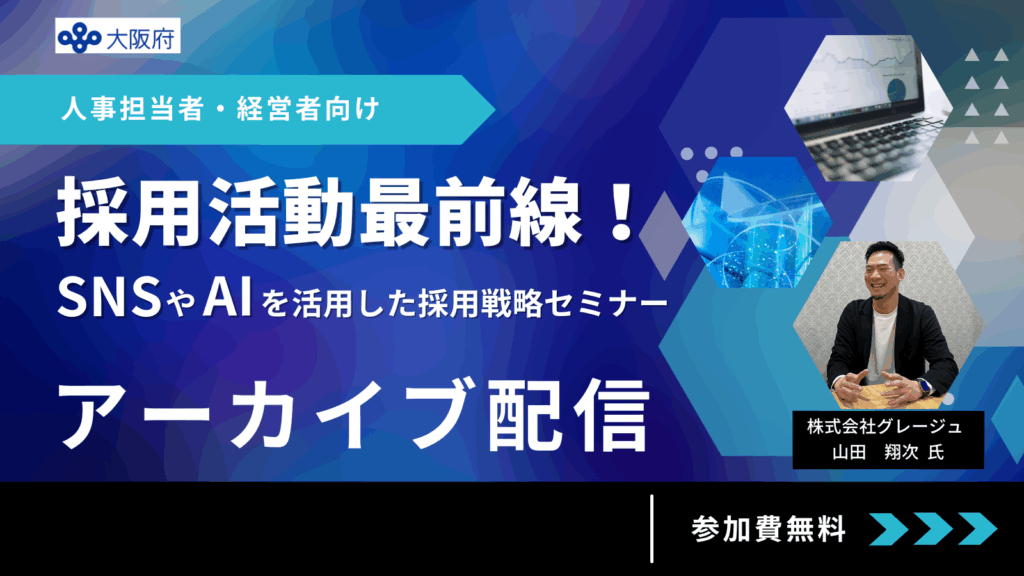 大阪府

人事担当者・経営者向け

採用活動最前線！

SNSやAIを活用した採用戦略セミナー

アーカイブ配信

株式会社グレージュ
山田　翔次 氏

参加費無料